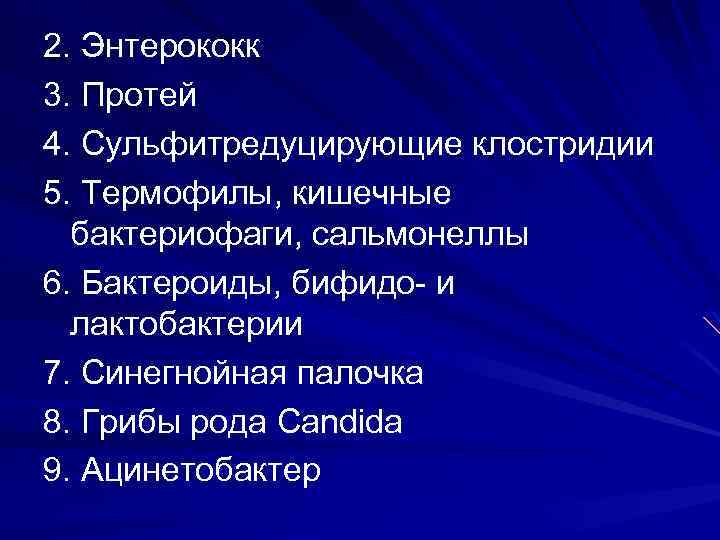 2. Энтерококк
3. Протей
4. Сульфитредуцирующие клостридии
5. Термофилы, кишечные бактериофаги, сальмонеллы
6. Бактероиды, бифидо- и лактобактерии
7. Синегнойная палочка
8. Грибы рода Candida
9. Ацинетобактер